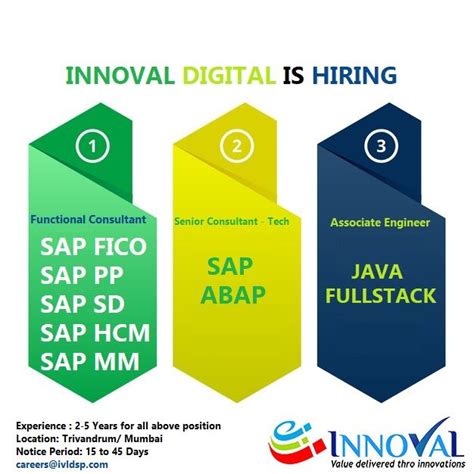 INNOVAL DIGITAL IS HIRING

1

Functional Consultant

SAP FICO
SAP PP
SAP SD
SAP HCM
SAP MM

2

Senior Consultant - Tech

SAP
ABAP

3

Associate Engineer

JAVA
FULLSTACK

Experience : 2-5 Years for all above position
Location: Trivandrum/ Mumbai
Notice Period: 15 to 45 Days
careers@ivldsp.com

INNOVAL
Value delivered thro innovations